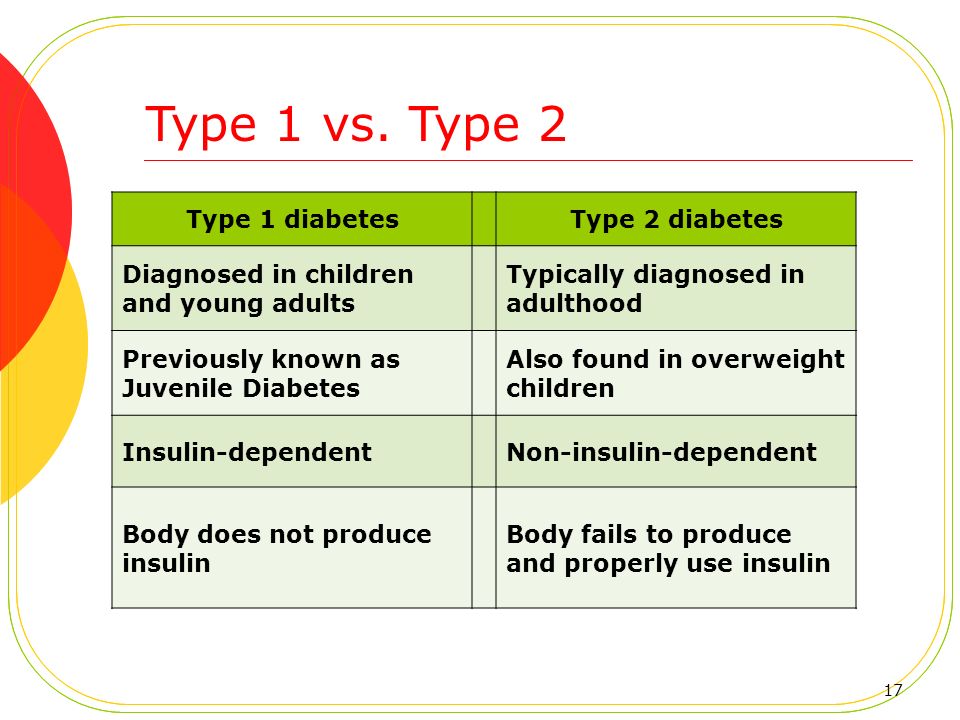 Type 1 vs. Type 2

| Type 1 diabetes | | Type 2 diabetes |
|---|---|---|
| Diagnosed in children and young adults | | Typically diagnosed in adulthood |
| Previously known as Juvenile Diabetes | | Also found in overweight children |
| Insulin-dependent | | Non-insulin-dependent |
| Body does not produce insulin | | Body fails to produce and properly use insulin |

17